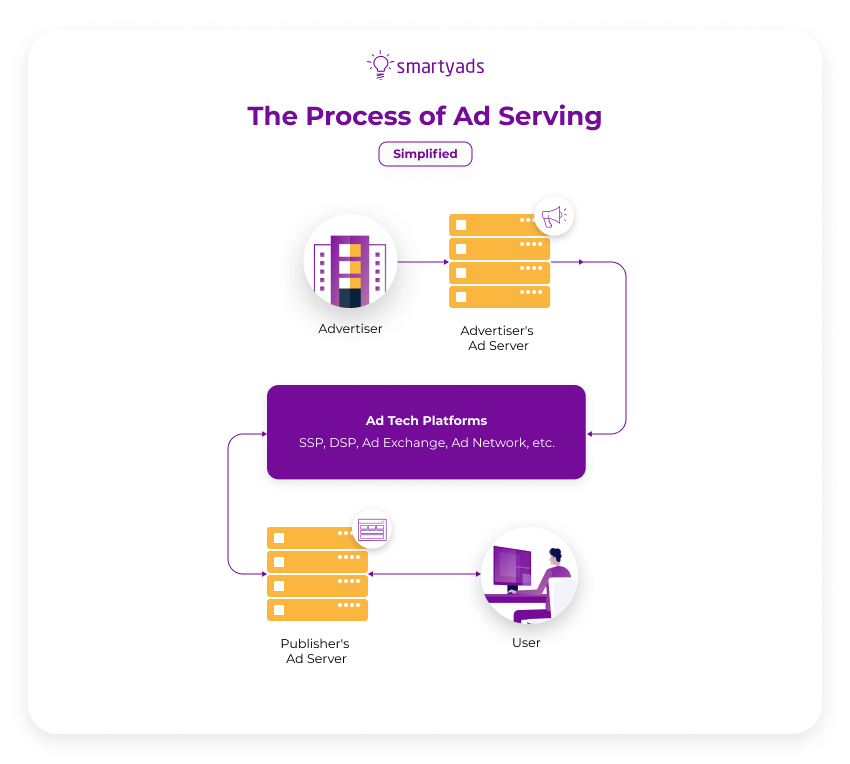 smartyads

The Process of Ad Serving

Simplified

Advertiser

Advertiser's Ad Server

Ad Tech Platforms
SSP, DSP, Ad Exchange, Ad Network, etc.

Publisher's Ad Server

User